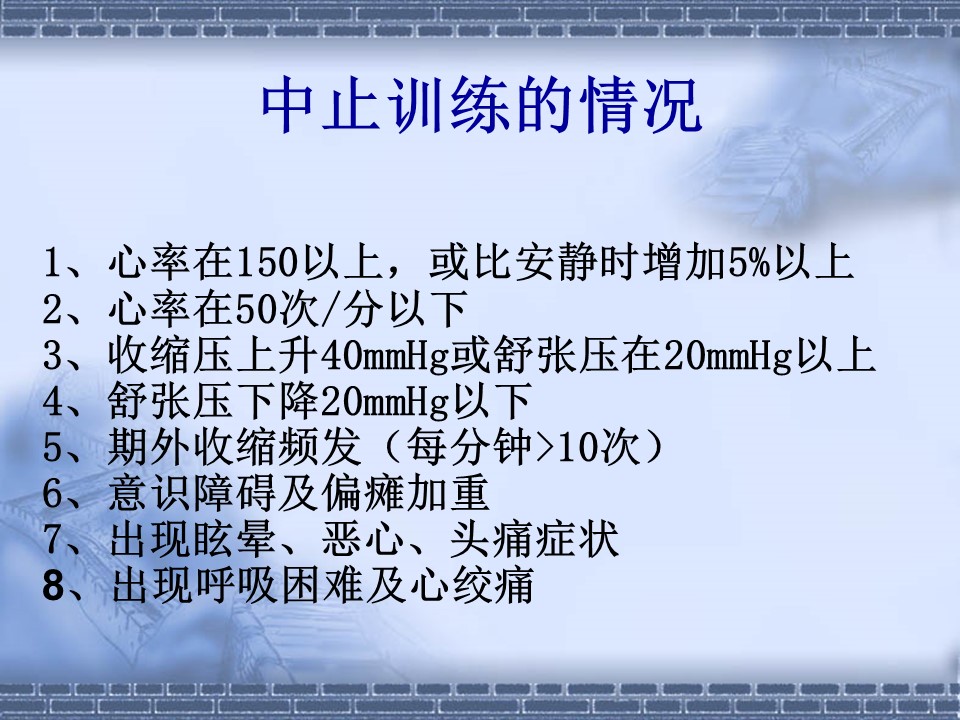 中止训练的情况

1、心率在150以上，或比安静时增加5%以上
2、心率在50次/分以下
3、收缩压上升40mmHg或舒张压在20mmHg以上
4、舒张压下降20mmHg以下
5、期外收缩频发（每分钟>10次）
6、意识障碍及偏瘫加重
7、出现眩晕、恶心、头痛症状
8、出现呼吸困难及心绞痛